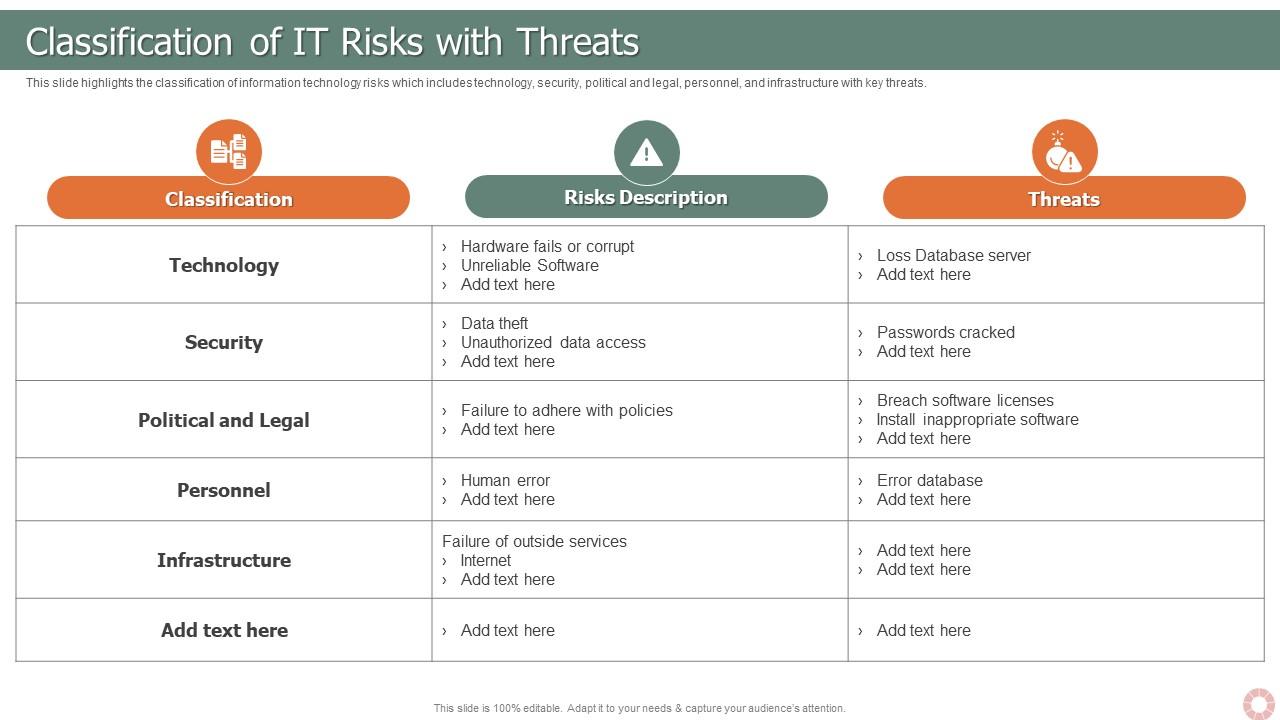 Classification of IT Risks with Threats

This slide highlights the classification of information technology risks which includes technology, security, political and legal, personnel, and infrastructure with key threats.

| Classification | Risks Description | Threats |
|---|---|---|
| Technology | › Hardware fails or corrupt › Unreliable Software › Add text here | › Loss Database server › Add text here |
| Security | › Data theft › Unauthorized data access › Add text here | › Passwords cracked › Add text here |
| Political and Legal | › Failure to adhere with policies › Add text here | › Breach software licenses › Install inappropriate software › Add text here |
| Personnel | › Human error › Add text here | › Error database › Add text here |
| Infrastructure | Failure of outside services › Internet › Add text here | › Add text here › Add text here |
| Add text here | › Add text here | › Add text here |

This slide is 100% editable. Adapt it to your needs & capture your audience's attention.